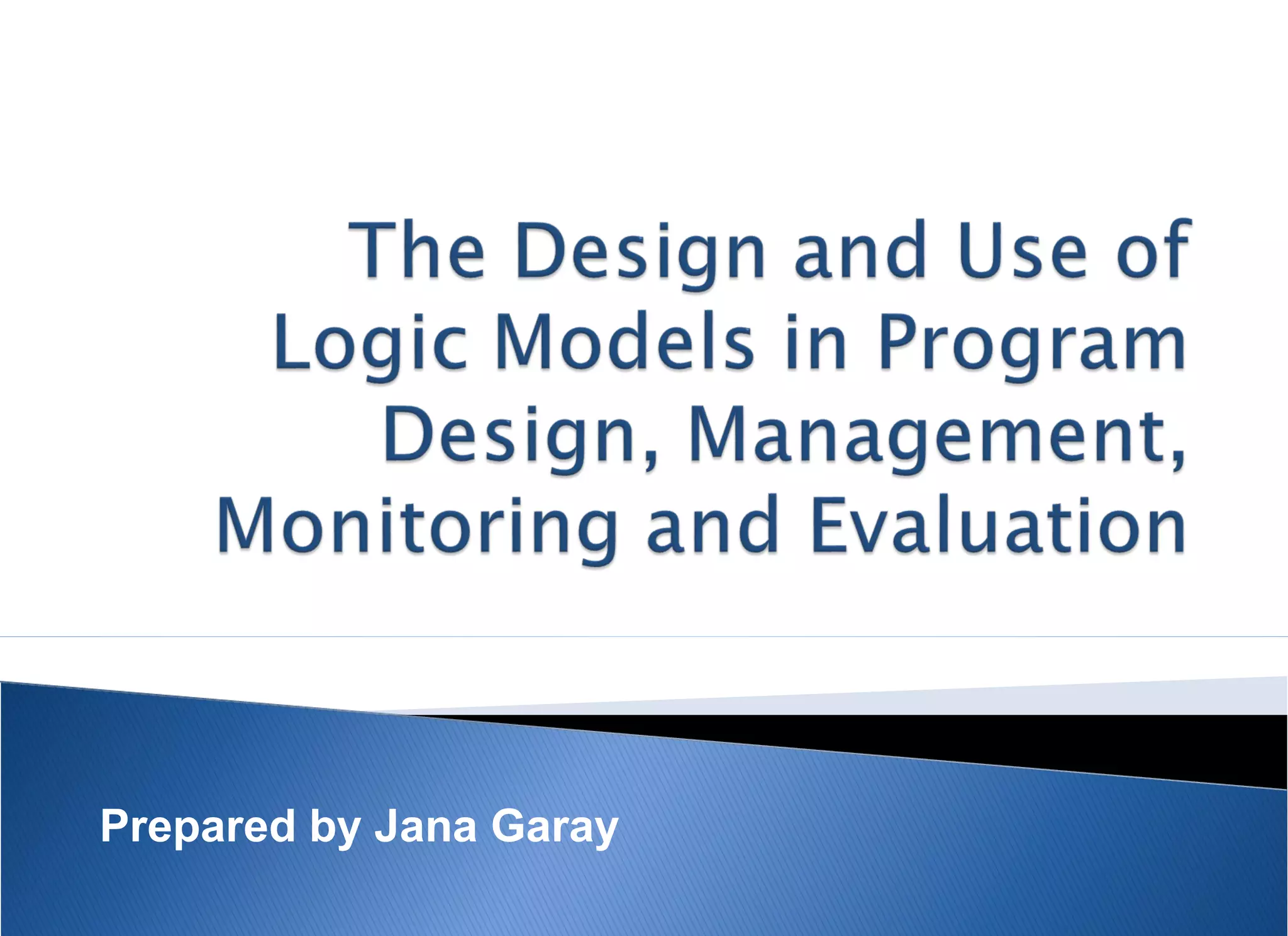 The Design and Use of Logic Models in Program Design, Management, Monitoring and Evaluation

Prepared by Jana Garay